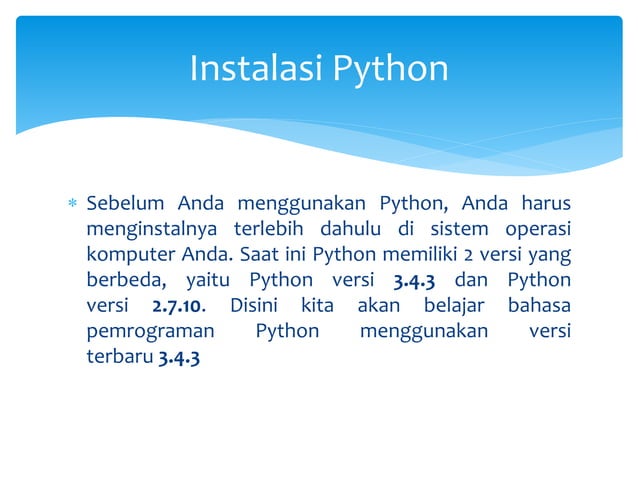 Instalasi Python

* Sebelum Anda menggunakan Python, Anda harus menginstalnya terlebih dahulu di sistem operasi komputer Anda. Saat ini Python memiliki 2 versi yang berbeda, yaitu Python versi 3.4.3 dan Python versi 2.7.10. Disini kita akan belajar bahasa pemrograman Python menggunakan versi terbaru 3.4.3